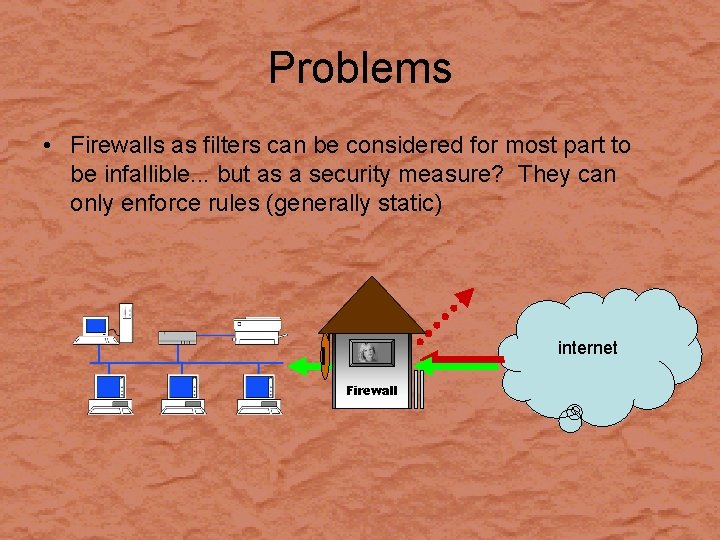 Problems

• Firewalls as filters can be considered for most part to be infallible... but as a security measure? They can only enforce rules (generally static)

Firewall

internet